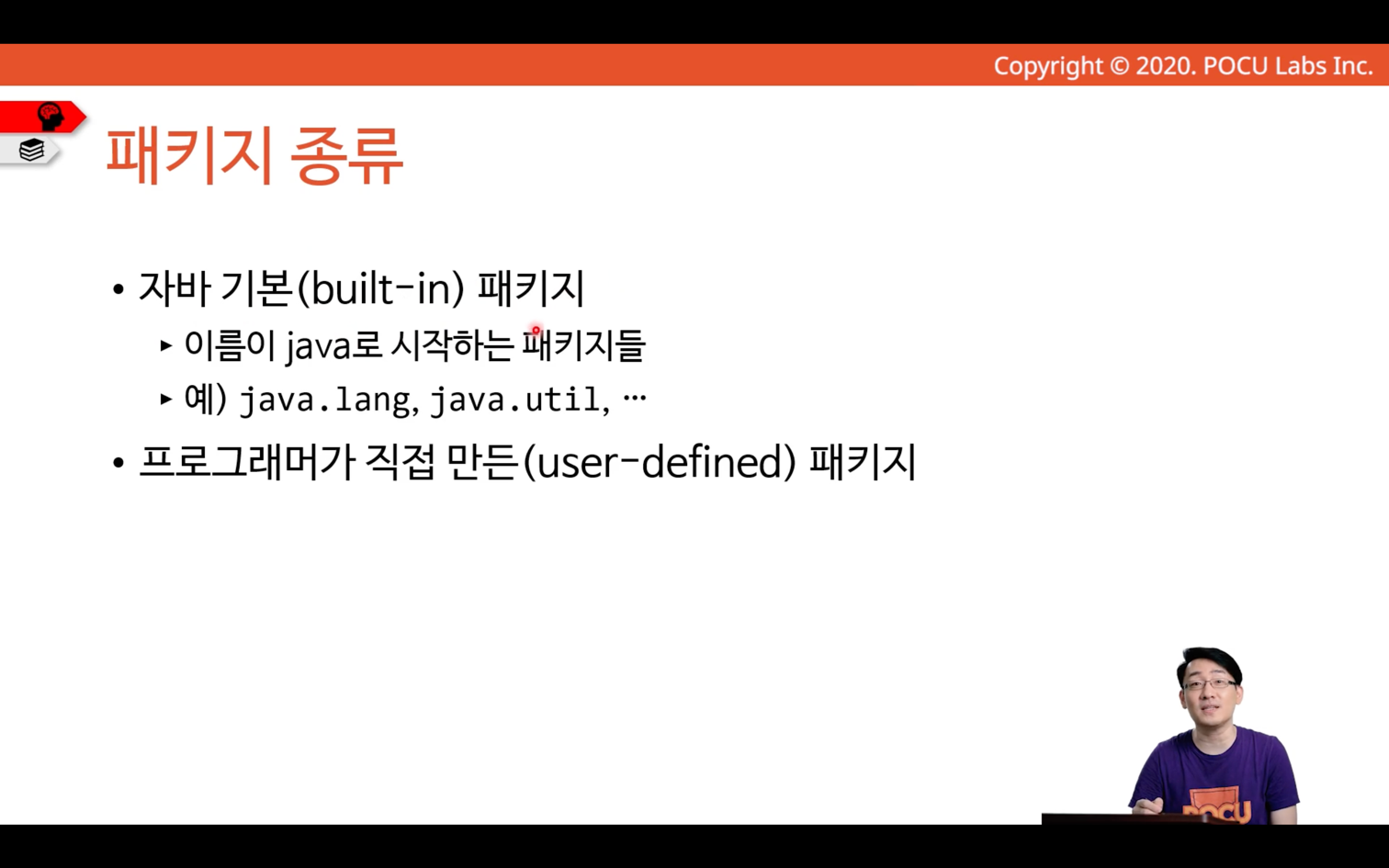 Copyright © 2020. POCU Labs Inc.

패키지 종류

• 자바 기본(built-in) 패키지
  ▸ 이름이 java로 시작하는 패키지들
  ▸ 예) java.lang, java.util, …
• 프로그래머가 직접 만든(user-defined) 패키지

POCU